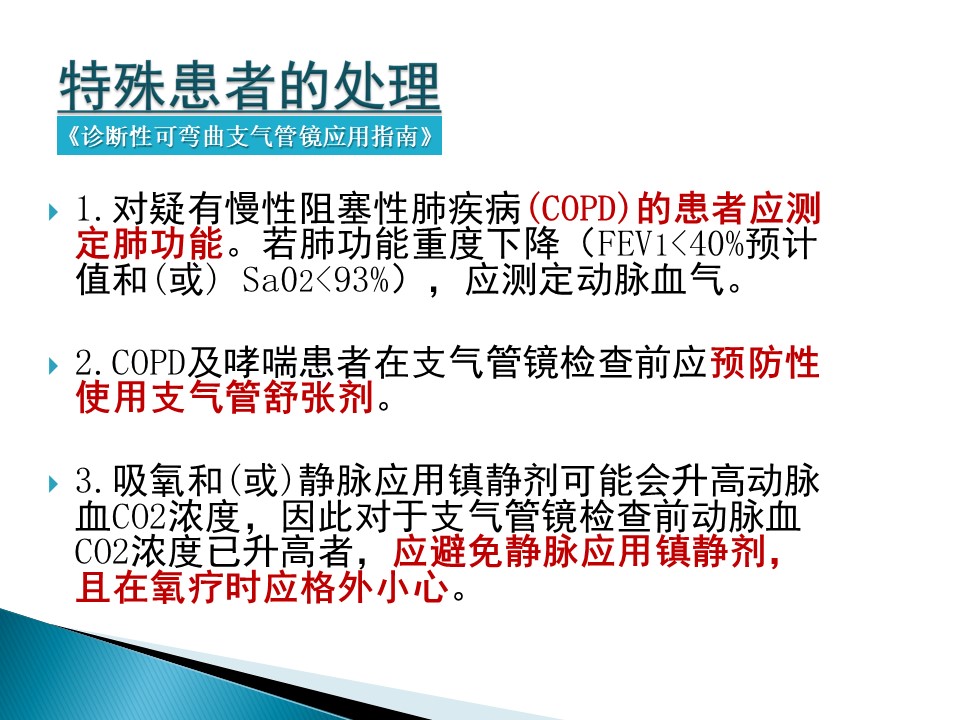 特殊患者的处理

《诊断性可弯曲支气管镜应用指南》

1.对疑有慢性阻塞性肺疾病(COPD)的患者应测定肺功能。若肺功能重度下降（FEV1<40%预计值和(或) SaO2<93%），应测定动脉血气。

2.COPD及哮喘患者在支气管镜检查前应预防性使用支气管舒张剂。

3.吸氧和(或)静脉应用镇静剂可能会升高动脉血CO2浓度，因此对于支气管镜检查前动脉血CO2浓度已升高者，应避免静脉应用镇静剂，且在氧疗时应格外小心。